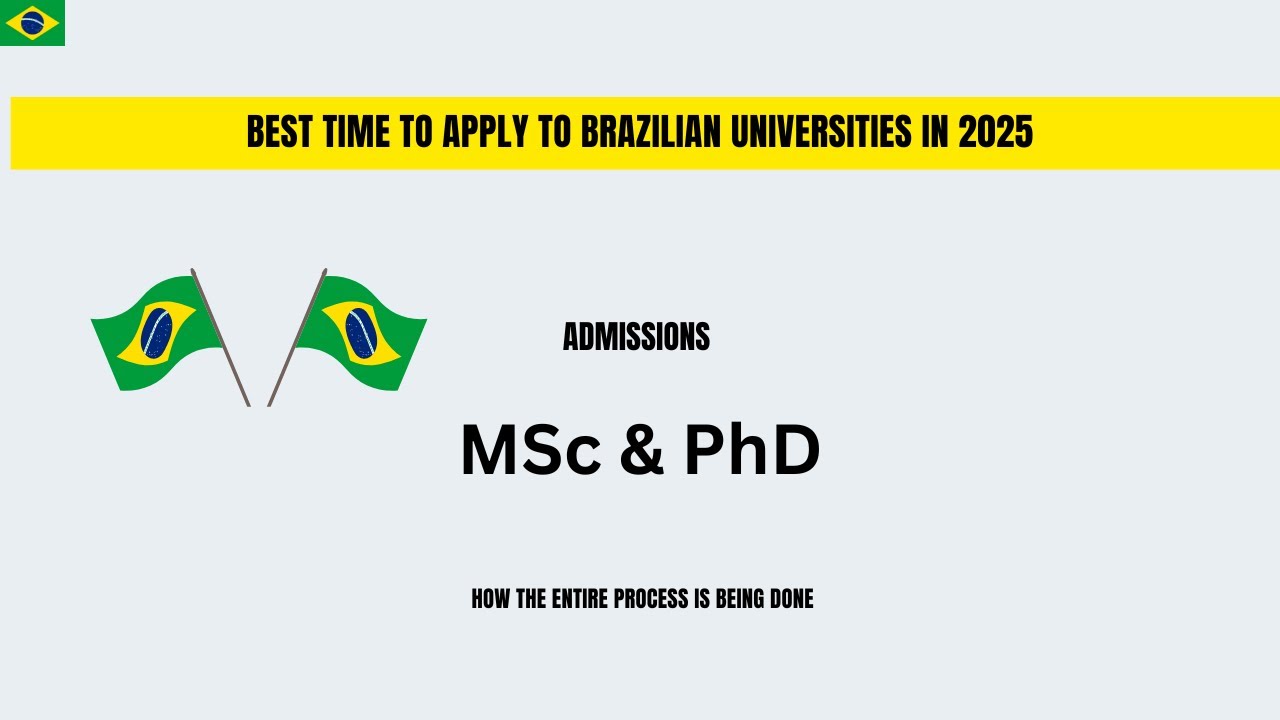 BEST TIME TO APPLY TO BRAZILIAN UNIVERSITIES IN 2025

ADMISSIONS

MSc & PhD

HOW THE ENTIRE PROCESS IS BEING DONE